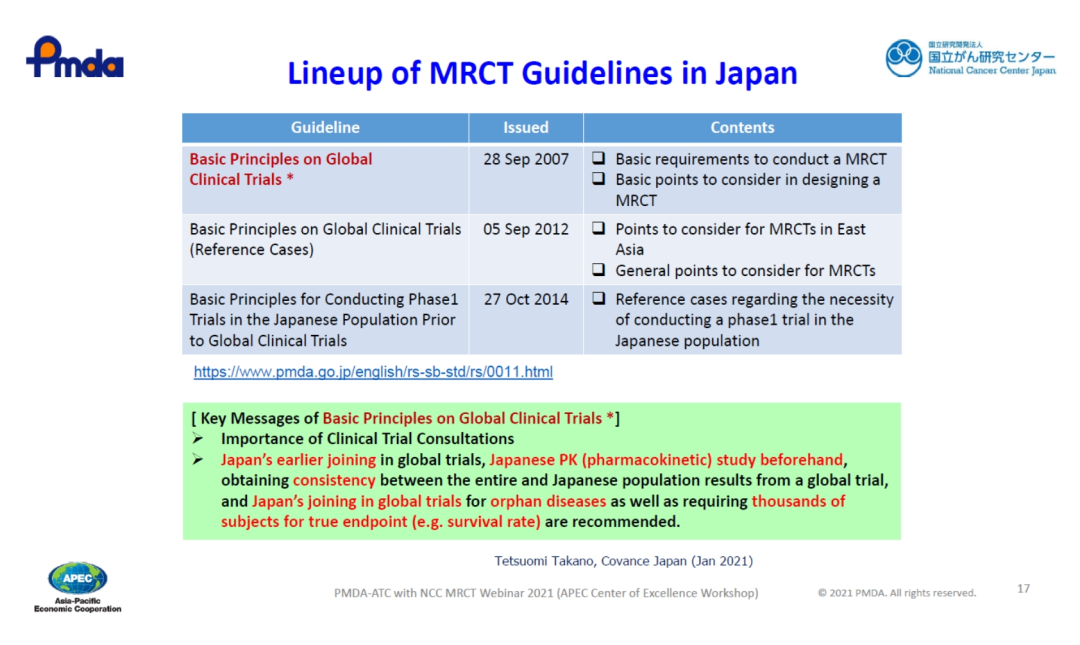 Pmda

Lineup of MRCT Guidelines in Japan

国立研究開発法人
国立がん研究センター
National Cancer Center Japan

| Guideline | Issued | Contents |
|---|---|---|
| Basic Principles on Global Clinical Trials * | 28 Sep 2007 | ❑ Basic requirements to conduct a MRCT ❑ Basic points to consider in designing a MRCT |
| Basic Principles on Global Clinical Trials (Reference Cases) | 05 Sep 2012 | ❑ Points to consider for MRCTs in East Asia ❑ General points to consider for MRCTs |
| Basic Principles for Conducting Phase1 Trials in the Japanese Population Prior to Global Clinical Trials | 27 Oct 2014 | ❑ Reference cases regarding the necessity of conducting a phase1 trial in the Japanese population |

https://www.pmda.go.jp/english/rs-sb-std/rs/0011.html

[ Key Messages of Basic Principles on Global Clinical Trials *]
➢ Importance of Clinical Trial Consultations
➢ Japan's earlier joining in global trials, Japanese PK (pharmacokinetic) study beforehand, obtaining consistency between the entire and Japanese population results from a global trial, and Japan's joining in global trials for orphan diseases as well as requiring thousands of subjects for true endpoint (e.g. survival rate) are recommended.

Tetsuomi Takano, Covance Japan (Jan 2021)

APEC
Asia-Pacific
Economic Cooperation

PMDA-ATC with NCC MRCT Webinar 2021 (APEC Center of Excellence Workshop)

© 2021 PMDA. All rights reserved.

17